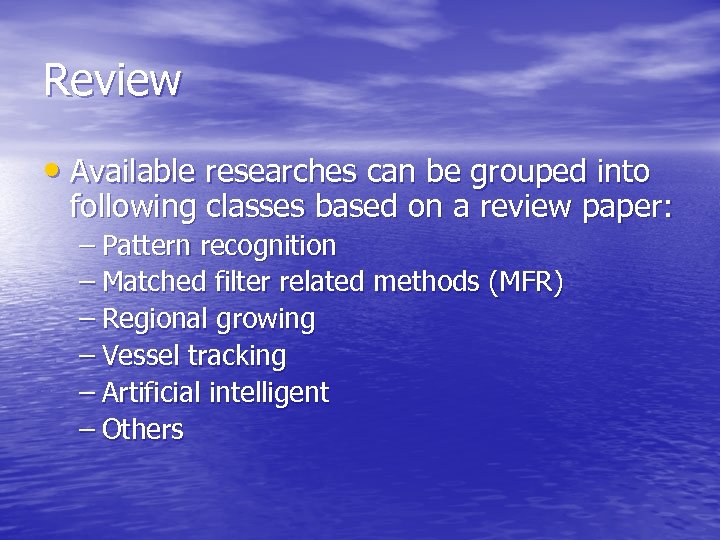 Review

• Available researches can be grouped into following classes based on a review paper:
– Pattern recognition
– Matched filter related methods (MFR)
– Regional growing
– Vessel tracking
– Artificial intelligent
– Others